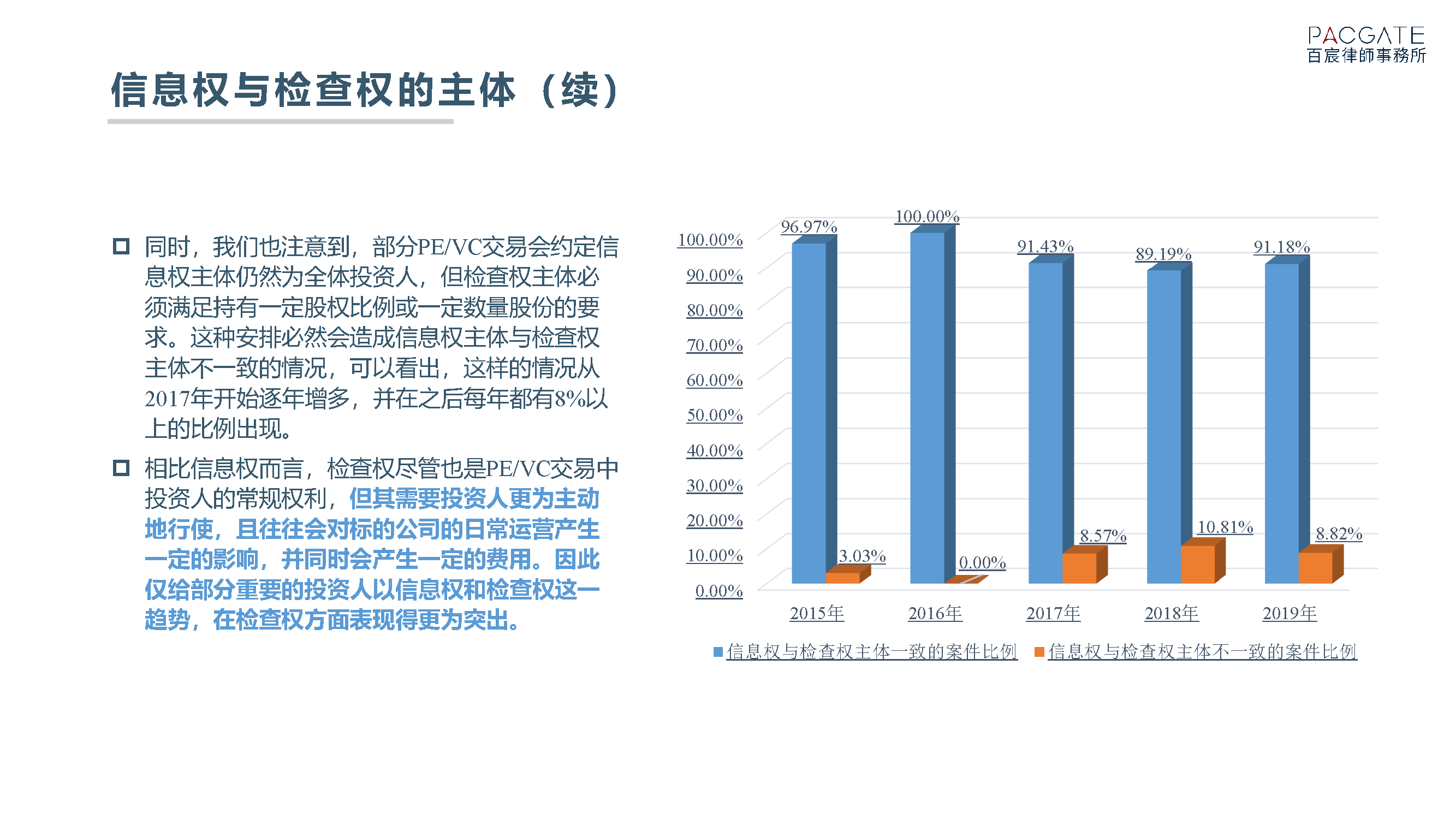 PACGATE
百宸律師事務所

信息权与检查权的主体（续）

同时，我们也注意到，部分PE/VC交易会约定信息权主体仍然为全体投资人，但检查权主体必须满足持有一定股权比例或一定数量股份的要求。这种安排必然会造成信息权主体与检查权主体不一致的情况，可以看出，这样的情况从2017年开始逐年增多，并在之后每年都有8%以上的比例出现。

相比信息权而言，检查权尽管也是PE/VC交易中投资人的常规权利，但其需要投资人更为主动地行使，且往往会对标的公司的日常运营产生一定的影响，并同时会产生一定的费用。因此仅给部分重要的投资人以信息权和检查权这一趋势，在检查权方面表现得更为突出。

100.00%
90.00%
80.00%
70.00%
60.00%
50.00%
40.00%
30.00%
20.00%
10.00%
0.00%

96.97%
3.03%
100.00%
0.00%
91.43%
8.57%
89.19%
10.81%
91.18%
8.82%

2015年
2016年
2017年
2018年
2019年

信息权与检查权主体一致的案件比例
信息权与检查权主体不一致的案件比例